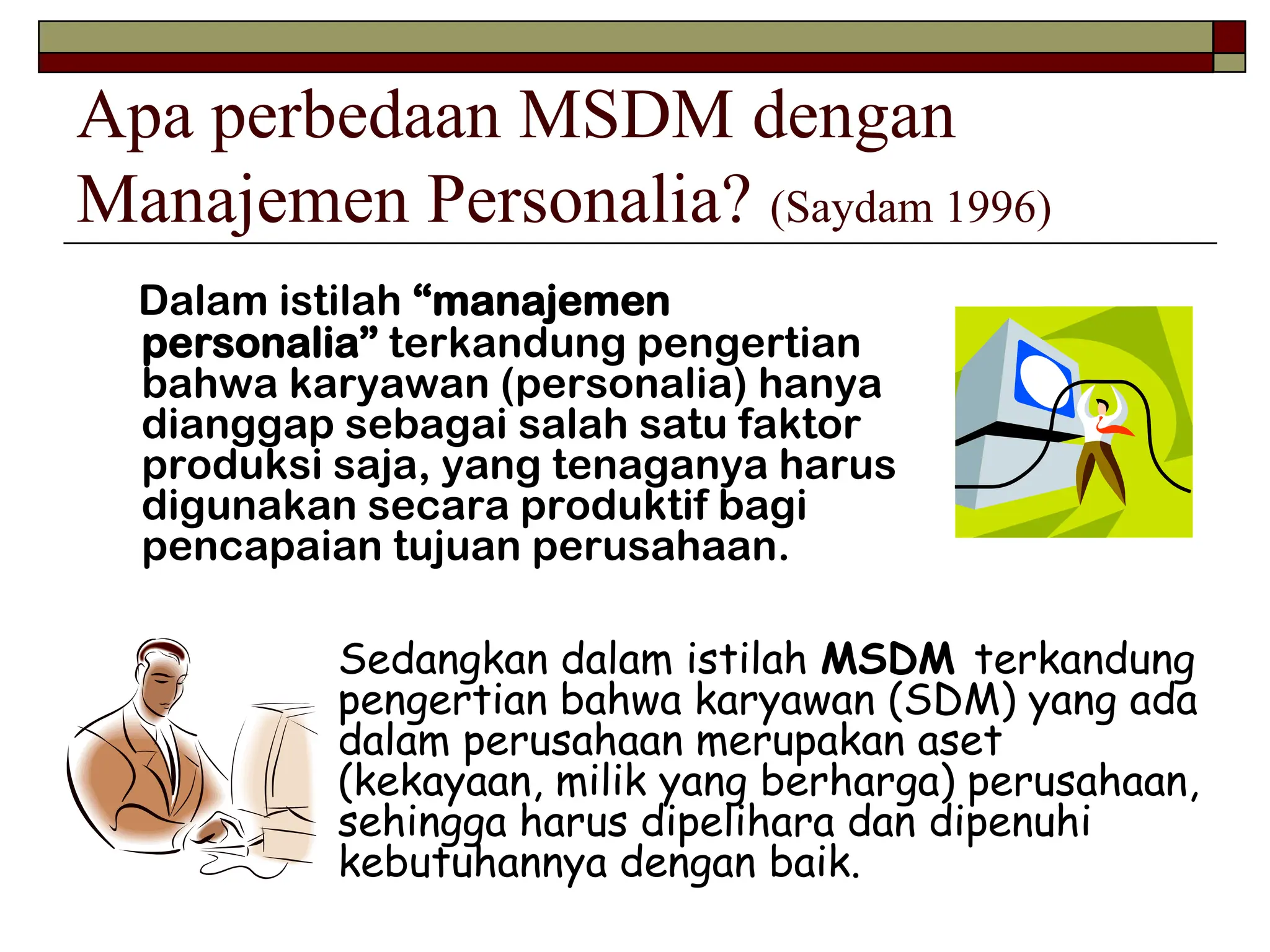 Apa perbedaan MSDM dengan Manajemen Personalia? (Saydam 1996)

Dalam istilah “manajemen personalia” terkandung pengertian bahwa karyawan (personalia) hanya dianggap sebagai salah satu faktor produksi saja, yang tenaganya harus digunakan secara produktif bagi pencapaian tujuan perusahaan.

Sedangkan dalam istilah MSDM terkandung pengertian bahwa karyawan (SDM) yang ada dalam perusahaan merupakan aset (kekayaan, milik yang berharga) perusahaan, sehingga harus dipelihara dan dipenuhi kebutuhannya dengan baik.